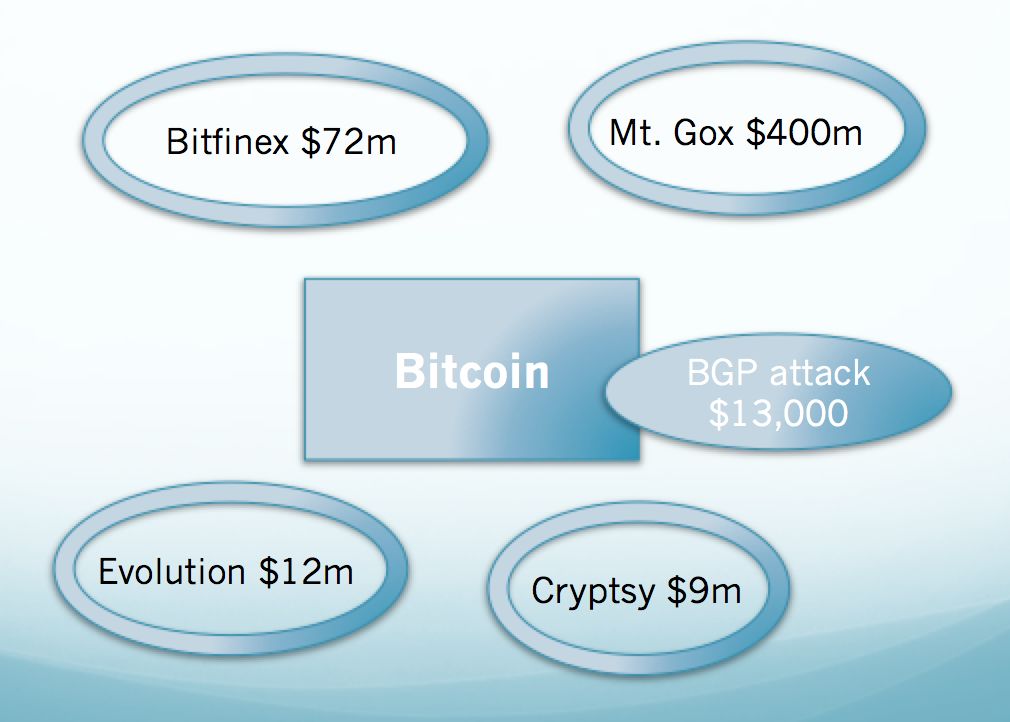 Bitfinex \$72m

Mt. Gox \$400m

Bitcoin

BGP attack \$13,000

Evolution \$12m

Cryptsy \$9m